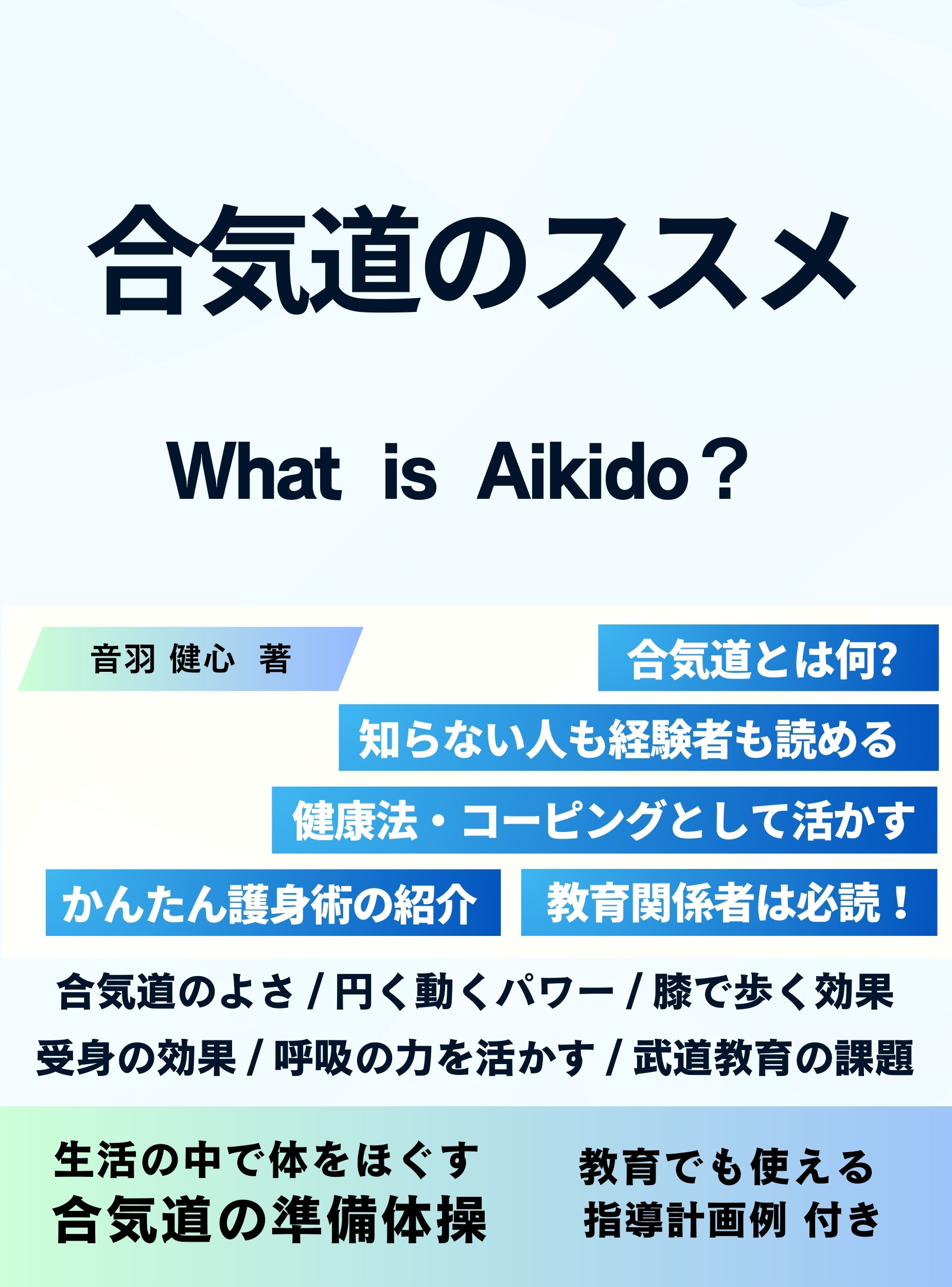 合気道のススメ

What is Aikido？

音羽 健心 著

合気道とは何?

知らない人も経験者も読める

健康法・コーピングとして活かす

かんたん護身術の紹介

教育関係者は必読！

合気道のよさ / 円く動くパワー / 膝で歩く効果

受身の効果 / 呼吸の力を活かす / 武道教育の課題

生活の中で体をほぐす
合気道の準備体操

教育でも使える
指導計画例 付き